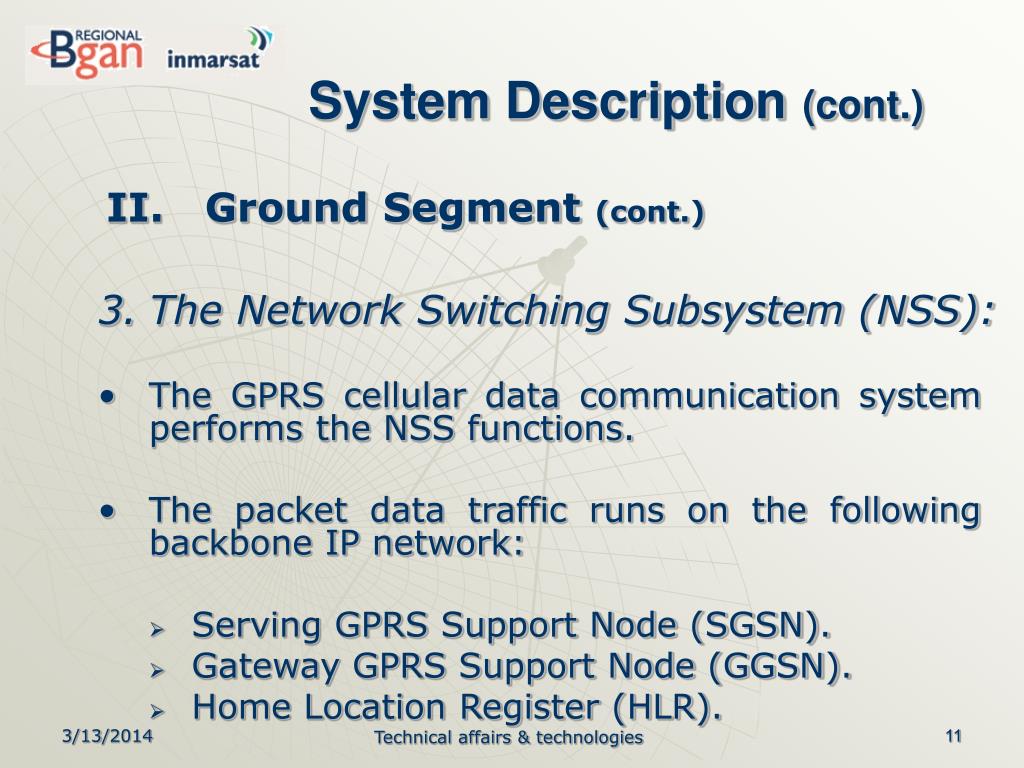 REGIONAL Bgan inmarsat

System Description (cont.)

II. Ground Segment (cont.)

3. The Network Switching Subsystem (NSS):

• The GPRS cellular data communication system performs the NSS functions.

• The packet data traffic runs on the following backbone IP network:

➢ Serving GPRS Support Node (SGSN).
➢ Gateway GPRS Support Node (GGSN).
➢ Home Location Register (HLR).

3/13/2014 Technical affairs & technologies 11